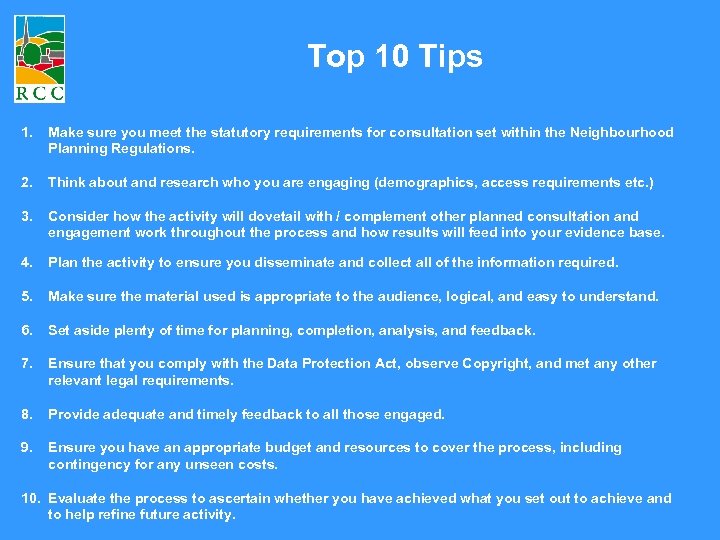 RCC

Top 10 Tips

1. Make sure you meet the statutory requirements for consultation set within the Neighbourhood Planning Regulations.

2. Think about and research who you are engaging (demographics, access requirements etc.)

3. Consider how the activity will dovetail with / complement other planned consultation and engagement work throughout the process and how results will feed into your evidence base.

4. Plan the activity to ensure you disseminate and collect all of the information required.

5. Make sure the material used is appropriate to the audience, logical, and easy to understand.

6. Set aside plenty of time for planning, completion, analysis, and feedback.

7. Ensure that you comply with the Data Protection Act, observe Copyright, and met any other relevant legal requirements.

8. Provide adequate and timely feedback to all those engaged.

9. Ensure you have an appropriate budget and resources to cover the process, including contingency for any unseen costs.

10. Evaluate the process to ascertain whether you have achieved what you set out to achieve and to help refine future activity.